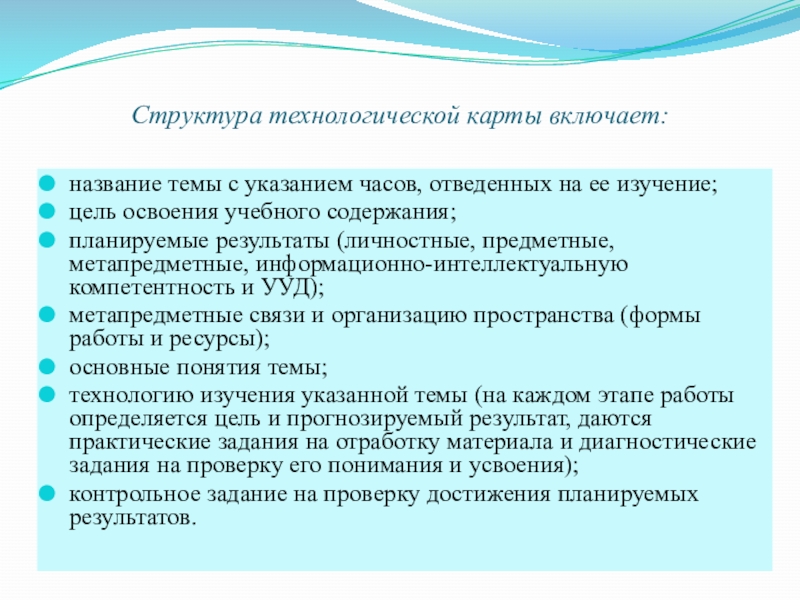 Структура технологической карты включает:

- название темы с указанием часов, отведенных на ее изучение;
- цель освоения учебного содержания;
- планируемые результаты (личностные, предметные, метапредметные, информационно-интеллектуальную компетентность и УУД);
- метапредметные связи и организацию пространства (формы работы и ресурсы);
- основные понятия темы;
- технологию изучения указанной темы (на каждом этапе работы определяется цель и прогнозируемый результат, даются практические задания на отработку материала и диагностические задания на проверку его понимания и усвоения);
- контрольное задание на проверку достижения планируемых результатов.